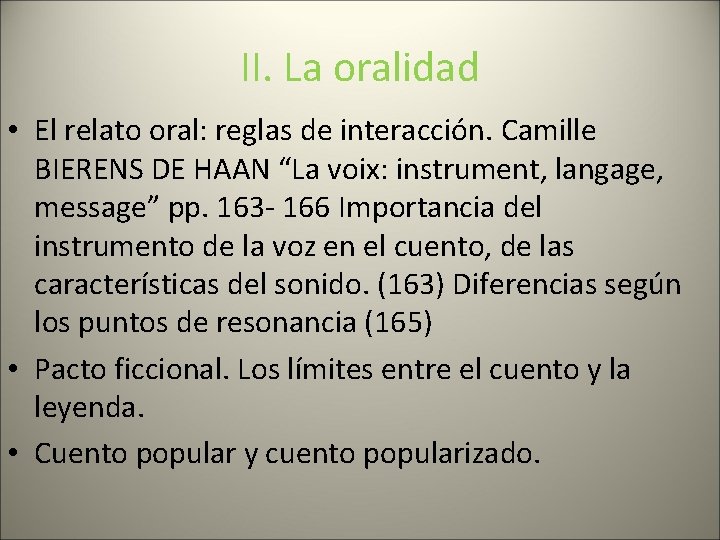 II. La oralidad

• El relato oral: reglas de interacción. Camille BIERENS DE HAAN “La voix: instrument, langage, message” pp. 163- 166 Importancia del instrumento de la voz en el cuento, de las características del sonido. (163) Diferencias según los puntos de resonancia (165)

• Pacto ficcional. Los límites entre el cuento y la leyenda.

• Cuento popular y cuento popularizado.